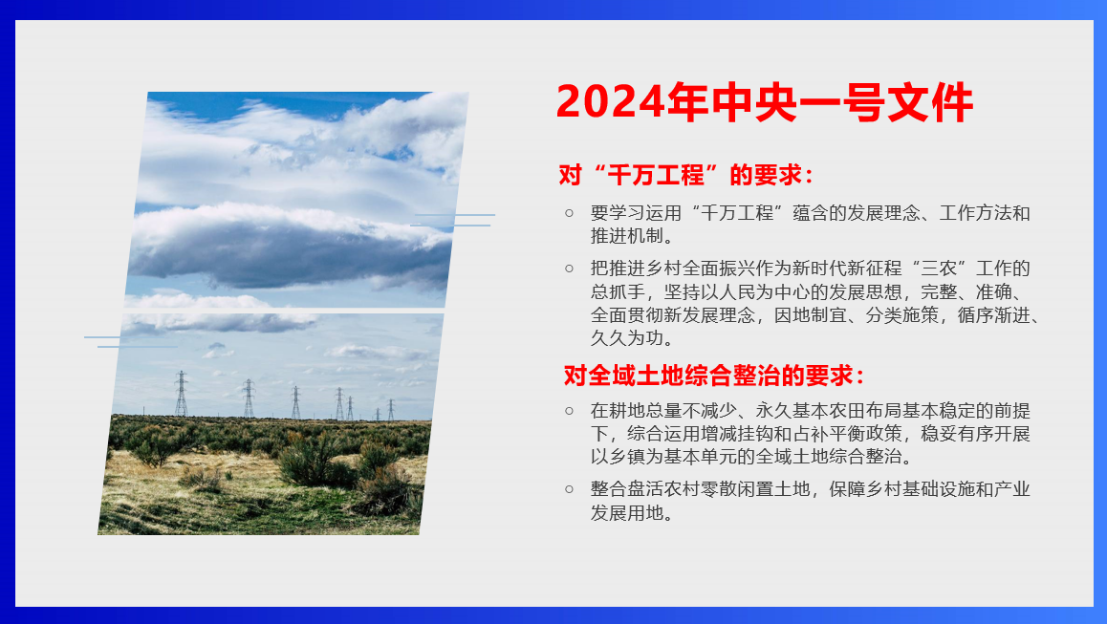 2024年中央一号文件

对“千万工程”的要求：

○ 要学习运用“千万工程”蕴含的发展理念、工作方法和推进机制。

○ 把推进乡村全面振兴作为新时代新征程“三农”工作的总抓手，坚持以人民为中心的发展思想，完整、准确、全面贯彻新发展理念，因地制宜、分类施策，循序渐进、久久为功。

对全域土地综合整治的要求：

○ 在耕地总量不减少、永久基本农田布局基本稳定的前提下，综合运用增减挂钩和占补平衡政策，稳妥有序开展以乡镇为基本单元的全域土地综合整治。

○ 整合盘活农村零散闲置土地，保障乡村基础设施和产业发展用地。